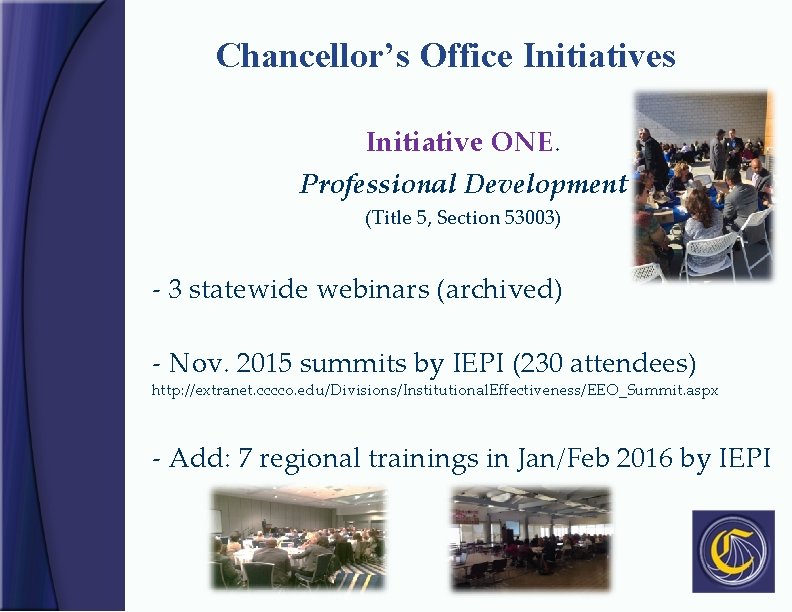 Chancellor's Office Initiatives

Initiative ONE.

Professional Development

(Title 5, Section 53003)

- 3 statewide webinars (archived)

- Nov. 2015 summits by IEPI (230 attendees)
http://extranet.cccco.edu/Divisions/InstitutionalEffectiveness/EEO_Summit.aspx

- Add: 7 regional trainings in Jan/Feb 2016 by IEPI